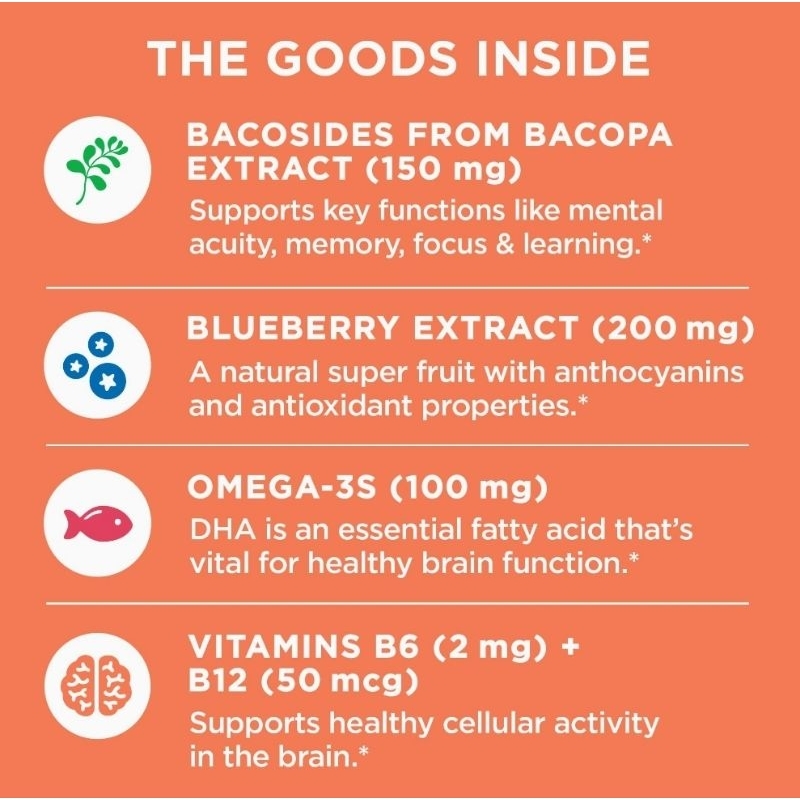 THE GOODS INSIDE

BACOSIDES FROM BACOPA EXTRACT (150 mg)
Supports key functions like mental acuity, memory, focus & learning.*

BLUEBERRY EXTRACT (200 mg)
A natural super fruit with anthocyanins and antioxidant properties.*

OMEGA-3S (100 mg)
DHA is an essential fatty acid that's vital for healthy brain function.*

VITAMINS B6 (2 mg) + B12 (50 mcg)
Supports healthy cellular activity in the brain.*